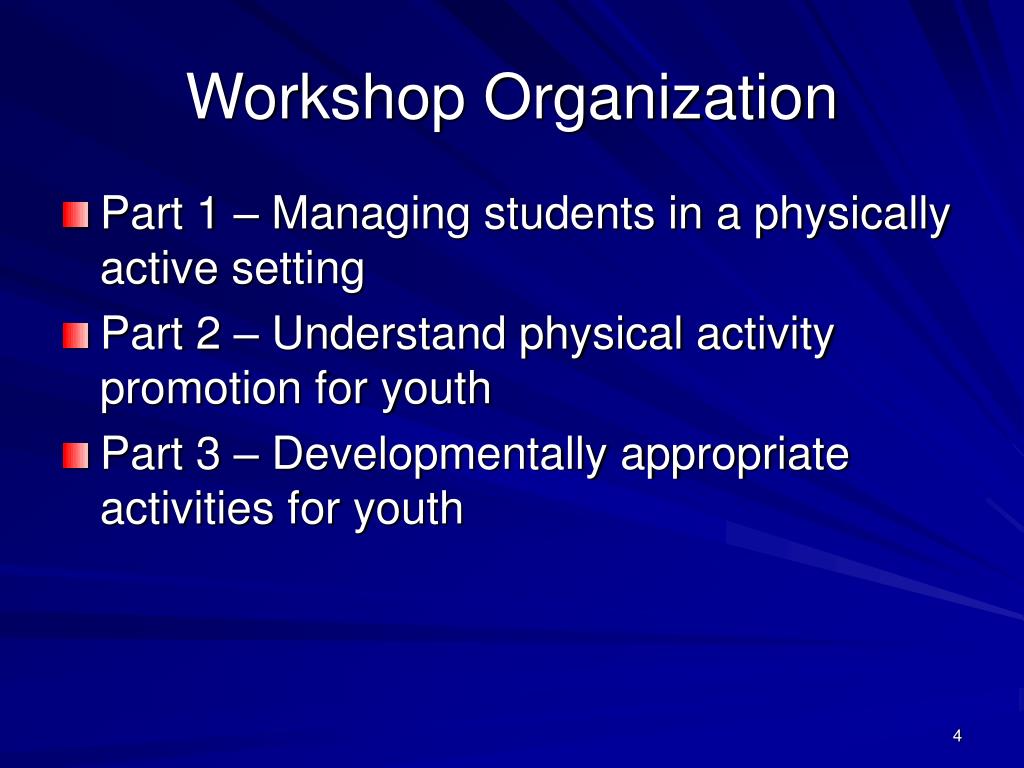 Workshop Organization

Part 1 – Managing students in a physically active setting

Part 2 – Understand physical activity promotion for youth

Part 3 – Developmentally appropriate activities for youth

4